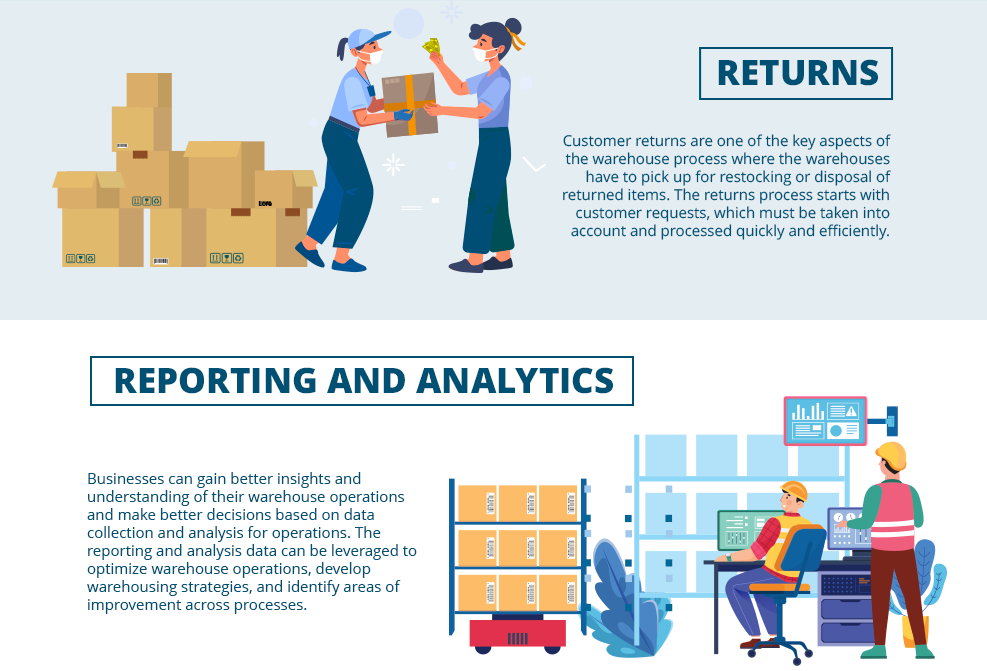 RETURNS

Customer returns are one of the key aspects of the warehouse process where the warehouses have to pick up for restocking or disposal of returned items. The returns process starts with customer requests, which must be taken into account and processed quickly and efficiently.

REPORTING AND ANALYTICS

Businesses can gain better insights and understanding of their warehouse operations and make better decisions based on data collection and analysis for operations. The reporting and analysis data can be leveraged to optimize warehouse operations, develop warehousing strategies, and identify areas of improvement across processes.